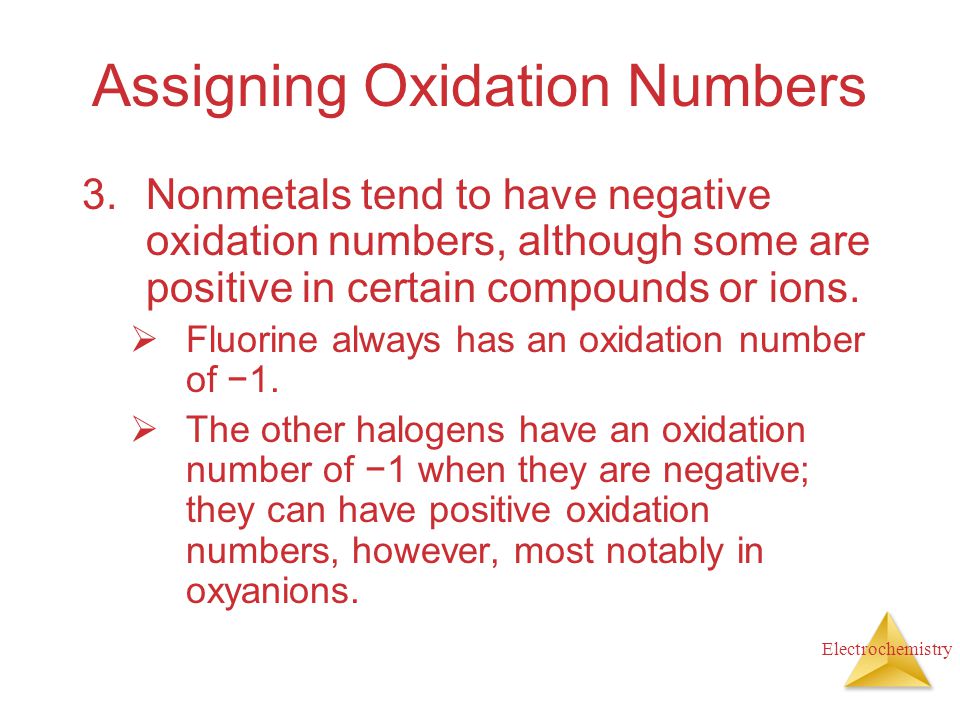 Assigning Oxidation Numbers

3. Nonmetals tend to have negative oxidation numbers, although some are positive in certain compounds or ions.

➢ Fluorine always has an oxidation number of −1.

➢ The other halogens have an oxidation number of −1 when they are negative; they can have positive oxidation numbers, however, most notably in oxyanions.

Electrochemistry